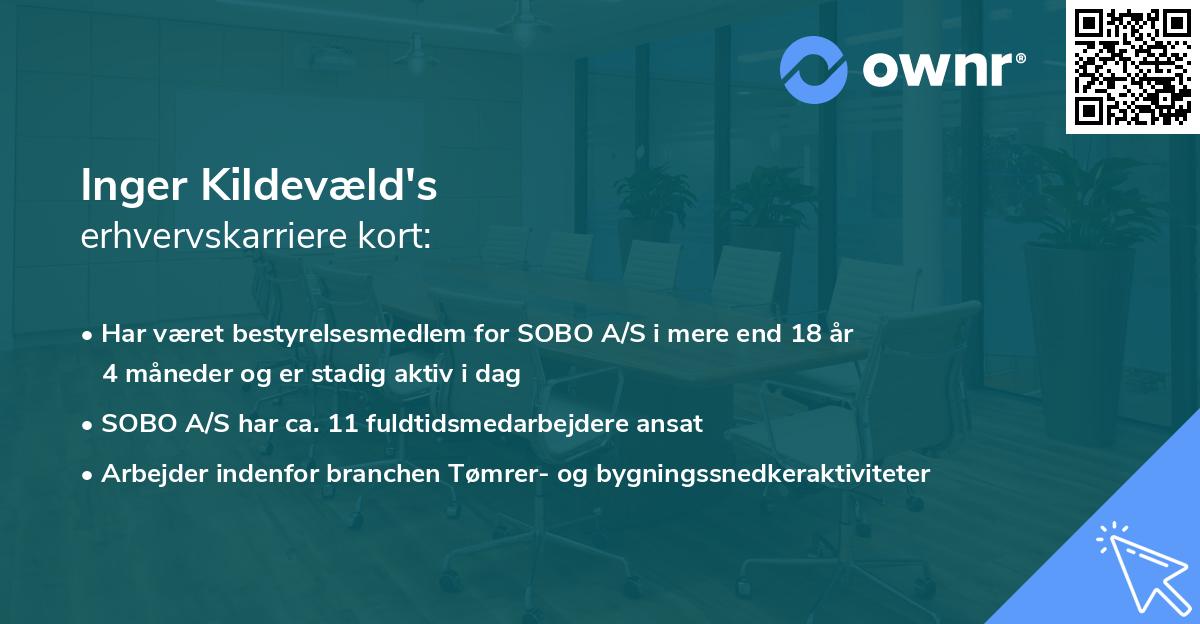 ownr®

Inger Kildevæld's
erhvervskarriere kort:

• Har været bestyrelsesmedlem for SOBO A/S i mere end 18 år 4 måneder og er stadig aktiv i dag

• SOBO A/S har ca. 11 fuldtidsmedarbejdere ansat

• Arbejder indenfor branchen Tømrer- og bygningssnedkeraktiviteter